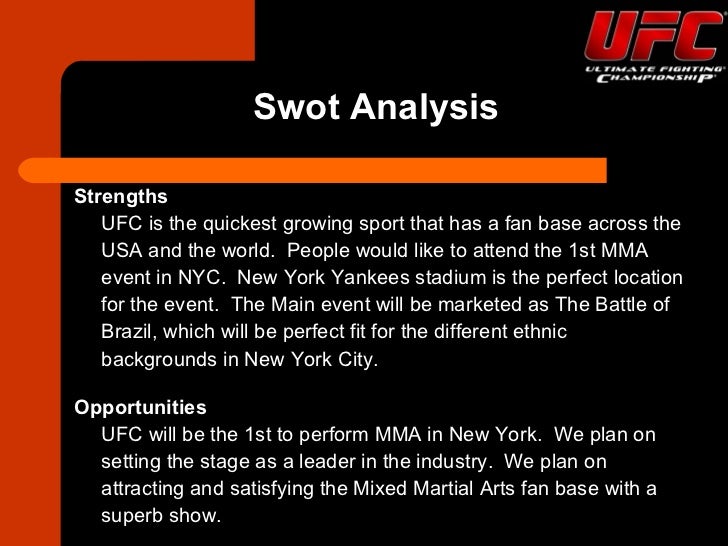 UFC
ULTIMATE FIGHTING CHAMPIONSHIP

Swot Analysis

Strengths
UFC is the quickest growing sport that has a fan base across the USA and the world. People would like to attend the 1st MMA event in NYC. New York Yankees stadium is the perfect location for the event. The Main event will be marketed as The Battle of Brazil, which will be perfect fit for the different ethnic backgrounds in New York City.

Opportunities
UFC will be the 1st to perform MMA in New York. We plan on setting the stage as a leader in the industry. We plan on attracting and satisfying the Mixed Martial Arts fan base with a superb show.